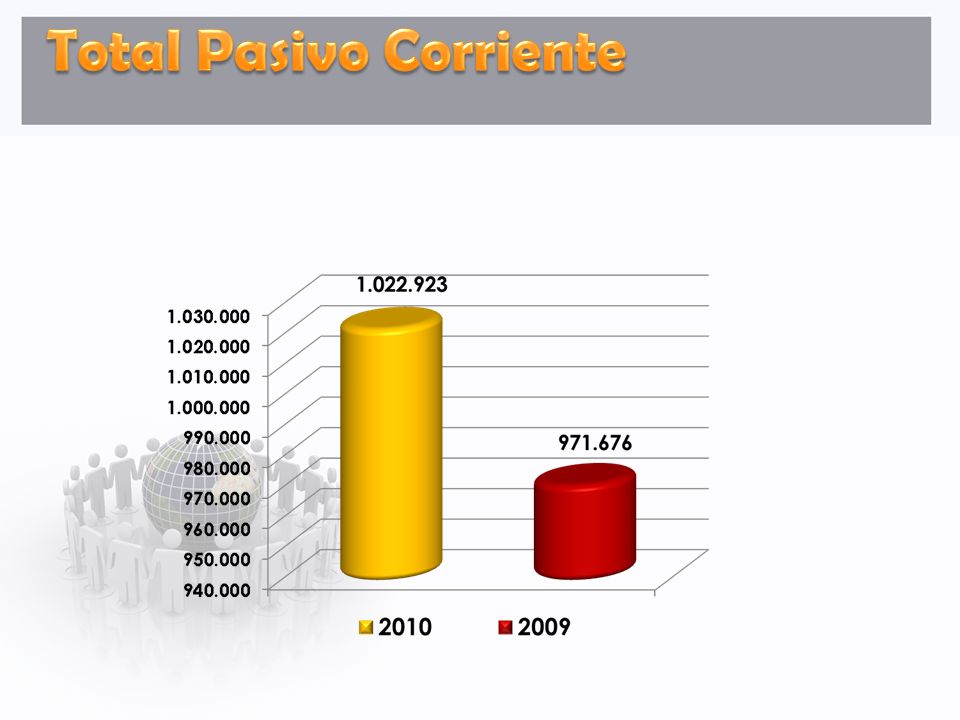 Total Pasivo Corriente

1.022.923

971.676

1.030.000
1.020.000
1.010.000
1.000.000
990.000
980.000
970.000
960.000
950.000
940.000

2010 2009